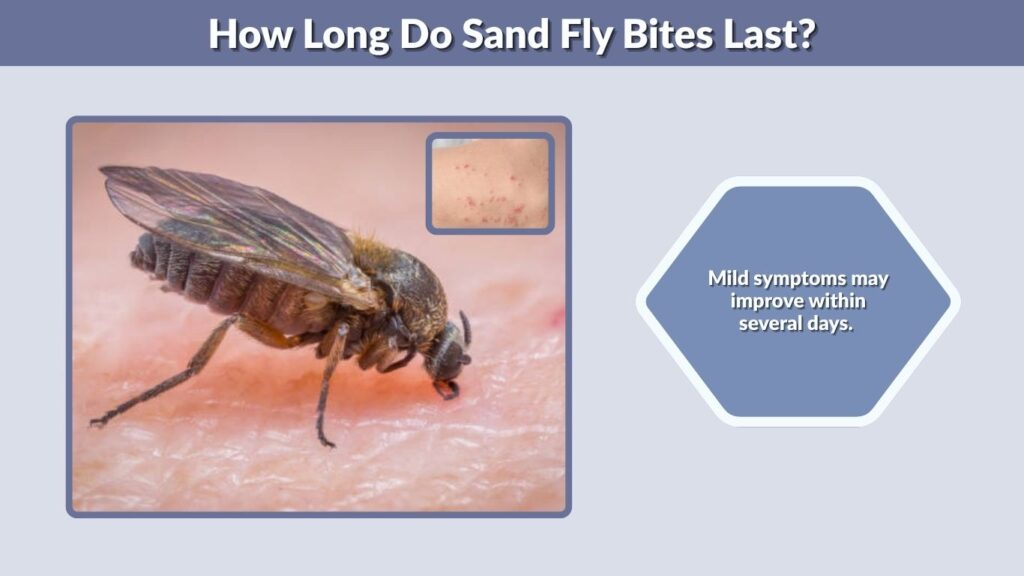 How Long Do Sand Fly Bites Last?

Mild symptoms may improve within several days.